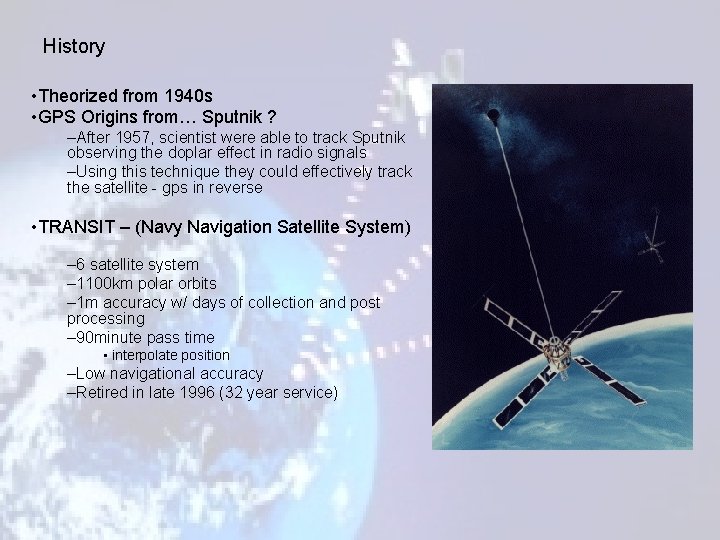 History

•Theorized from 1940s
•GPS Origins from… Sputnik ?

–After 1957, scientist were able to track Sputnik observing the doplar effect in radio signals
–Using this technique they could effectively track the satellite - gps in reverse

•TRANSIT – (Navy Navigation Satellite System)

–6 satellite system
–1100km polar orbits
–1m accuracy w/ days of collection and post processing
–90minute pass time
• interpolate position
–Low navigational accuracy
–Retired in late 1996 (32 year service)